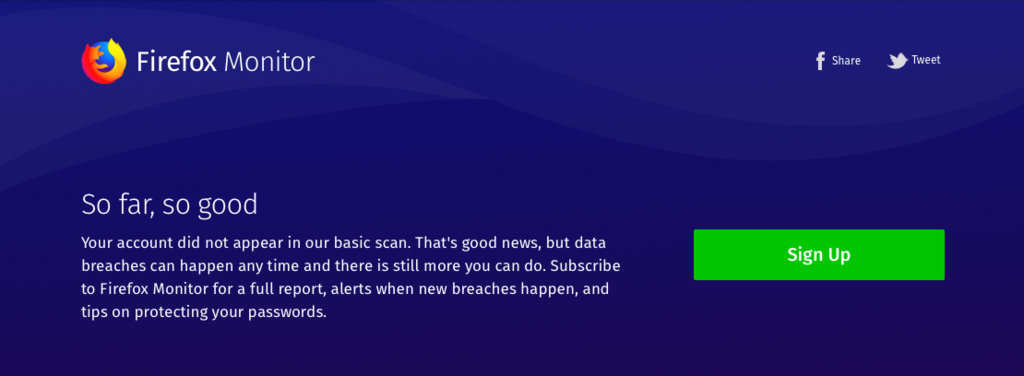 Firefox Monitor

Share Tweet

So far, so good

Your account did not appear in our basic scan. That's good news, but data breaches can happen any time and there is still more you can do. Subscribe to Firefox Monitor for a full report, alerts when new breaches happen, and tips on protecting your passwords.

Sign Up